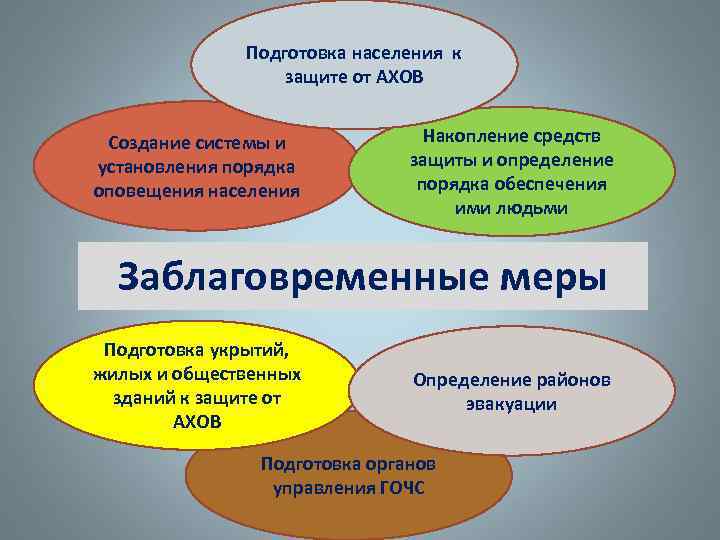 Подготовка населения к защите от АХОВ

Создание системы и установления порядка оповещения населения

Накопление средств защиты и определение порядка обеспечения ими людьми

Заблаговременные меры

Подготовка укрытий, жилых и общественных зданий к защите от АХОВ

Определение районов эвакуации

Подготовка органов управления ГОЧС